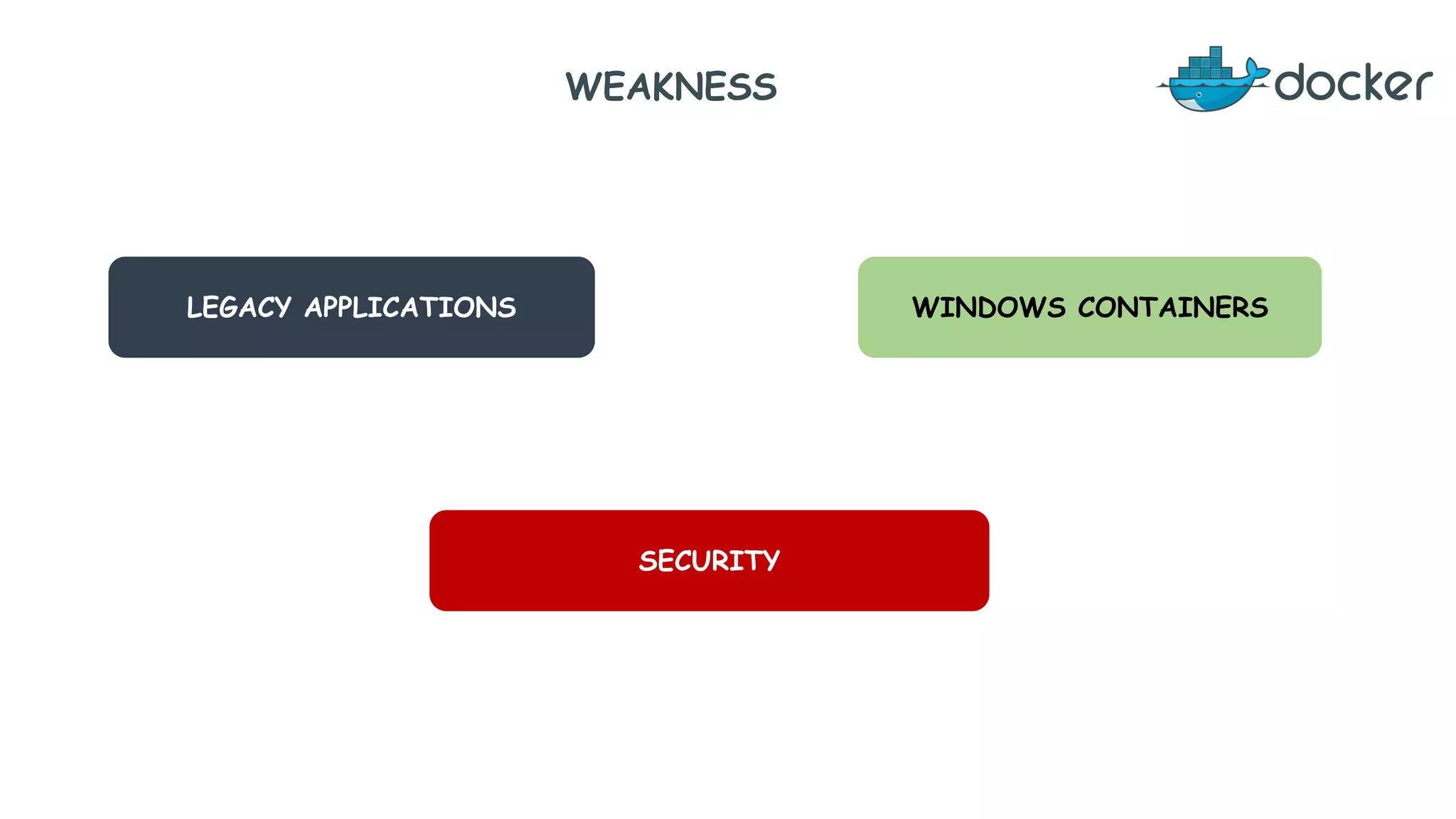 WEAKNESS

docker

LEGACY APPLICATIONS

WINDOWS CONTAINERS

SECURITY